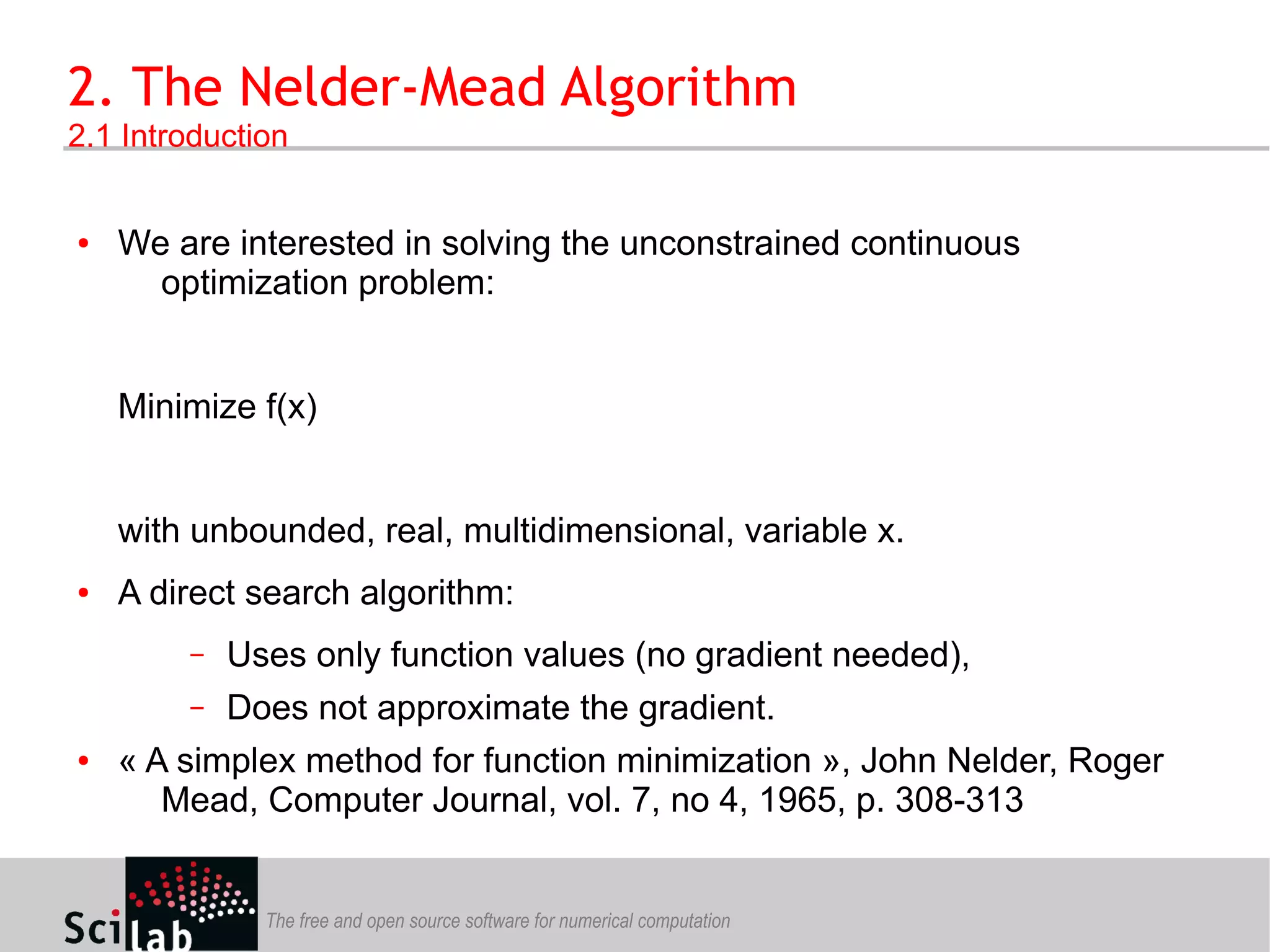 2. The Nelder-Mead Algorithm
2.1 Introduction

• We are interested in solving the unconstrained continuous optimization problem:

Minimize f(x)

with unbounded, real, multidimensional, variable x.

• A direct search algorithm:

– Uses only function values (no gradient needed),
– Does not approximate the gradient.

• « A simplex method for function minimization », John Nelder, Roger Mead, Computer Journal, vol. 7, no 4, 1965, p. 308-313

Scilab

The free and open source software for numerical computation